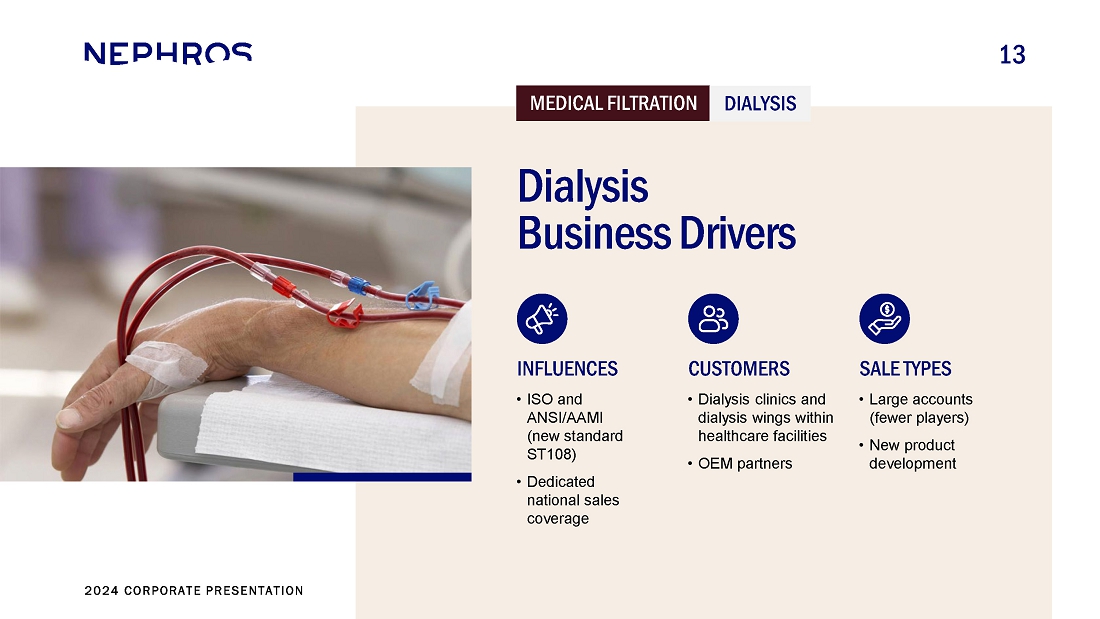 NEPHROS

13

MEDICAL FILTRATION DIALYSIS

Dialysis Business Drivers

INFLUENCES
• ISO and ANSI/AAMI (new standard ST108)
• Dedicated national sales coverage

CUSTOMERS
• Dialysis clinics and dialysis wings within healthcare facilities
• OEM partners

SALE TYPES
• Large accounts (fewer players)
• New product development

2024 CORPORATE PRESENTATION